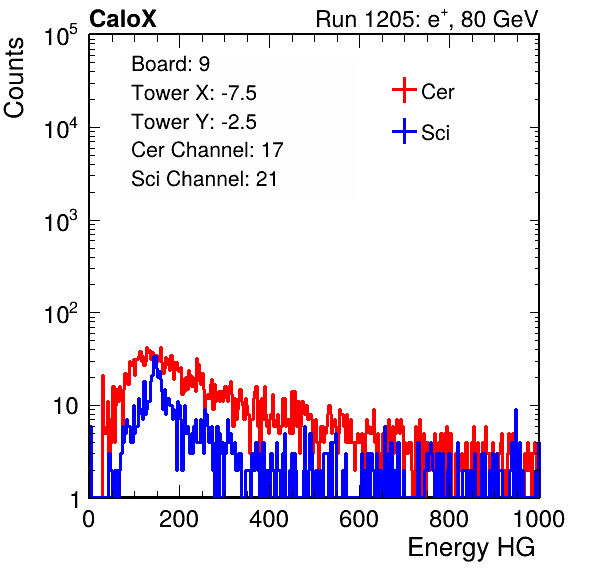 CaloX

Run 1205: $e^{+}$, 80 GeV

Counts

$10^5$
$10^4$
$10^3$
$10^2$
10
1

Board: 9
Tower X: -7.5
Tower Y: -2.5
Cer Channel: 17
Sci Channel: 21

Cer
Sci

0 200 400 600 800 1000

Energy HG